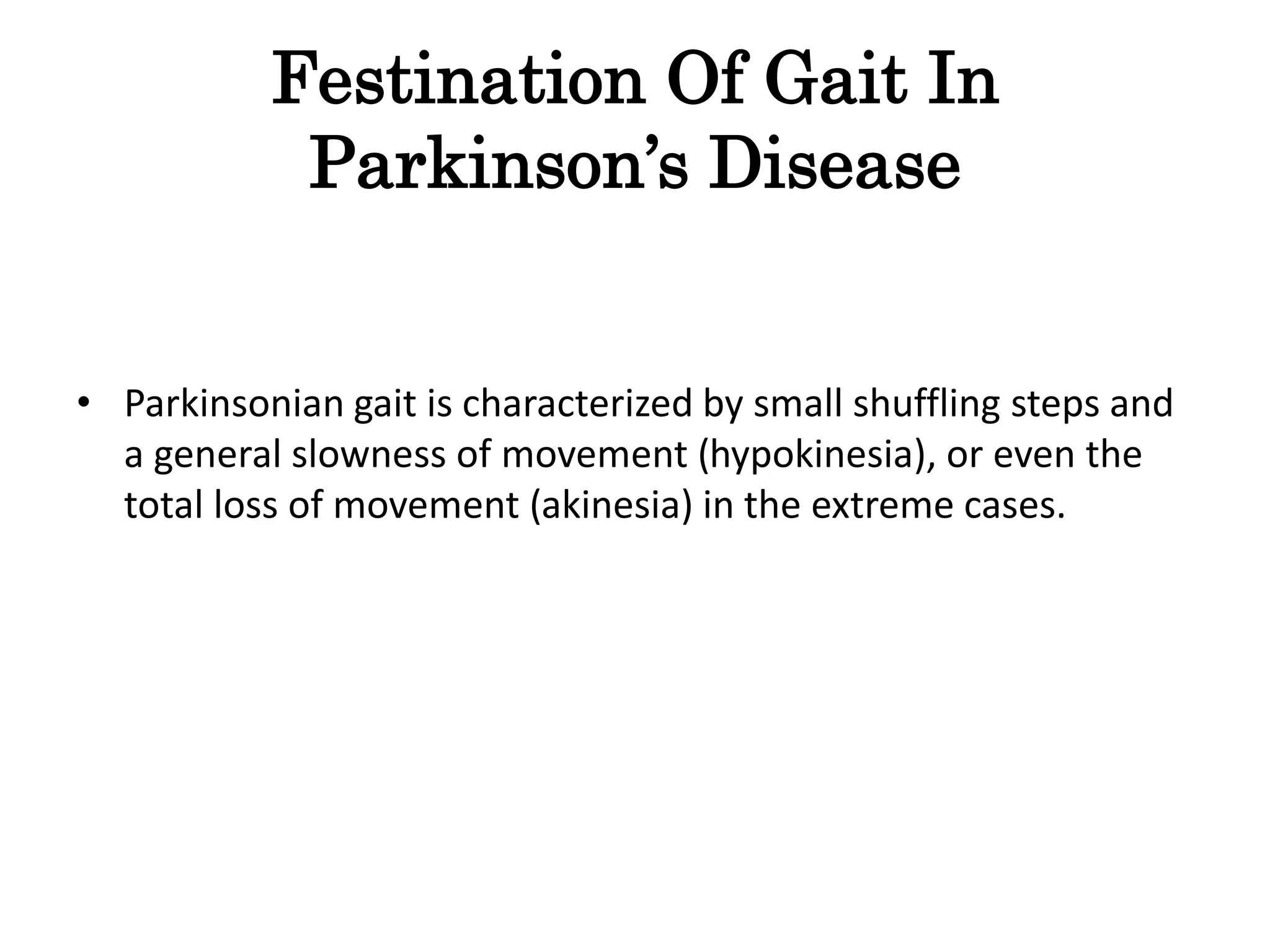 Festination Of Gait In Parkinson’s Disease

• Parkinsonian gait is characterized by small shuffling steps and a general slowness of movement (hypokinesia), or even the total loss of movement (akinesia) in the extreme cases.